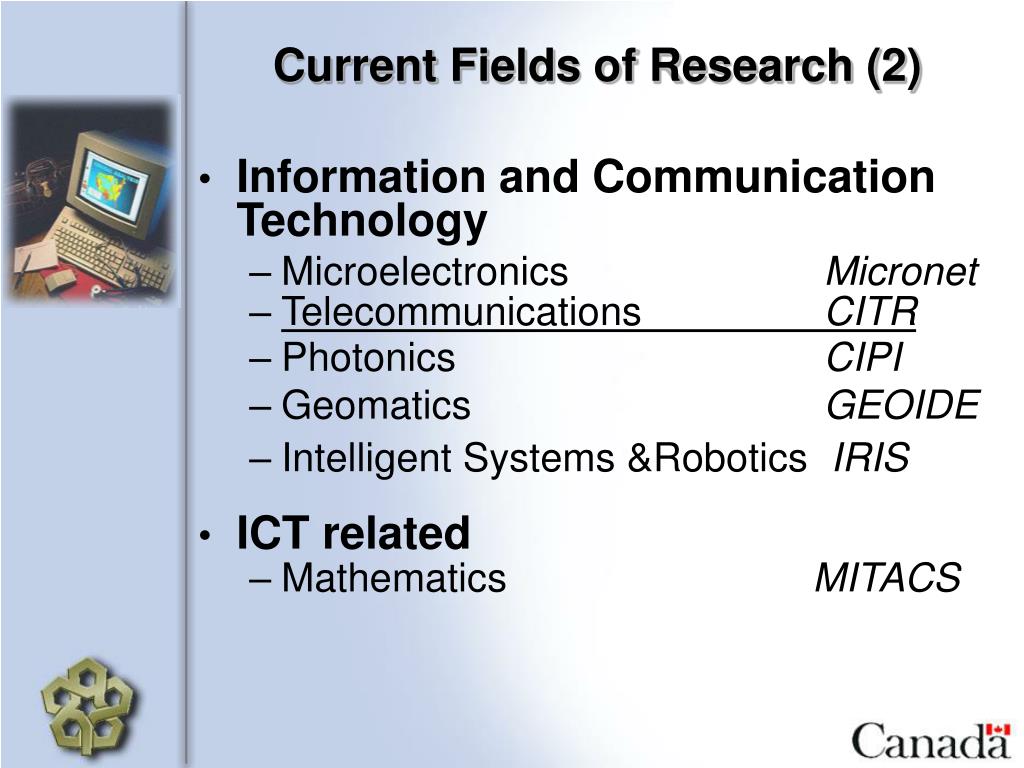 Current Fields of Research (2)

• Information and Communication Technology
– Microelectronics Micronet
– Telecommunications CITR
– Photonics CIPI
– Geomatics GEOIDE
– Intelligent Systems &Robotics IRIS

• ICT related
– Mathematics MITACS

Canada